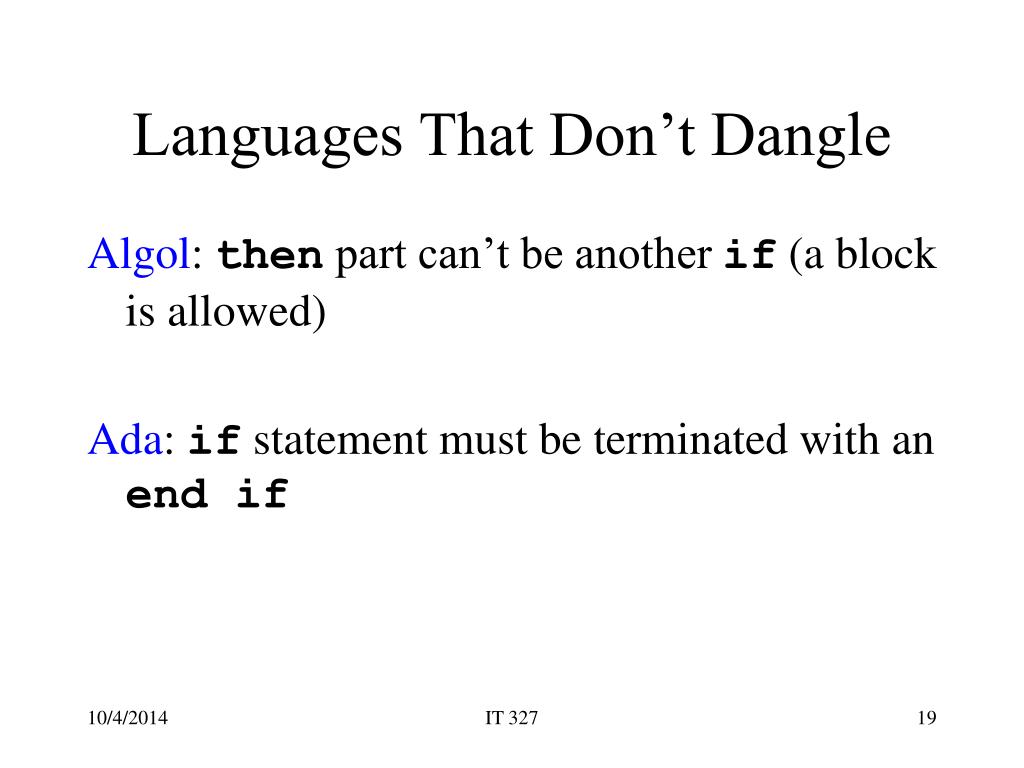 Languages That Don’t Dangle

Algol: then part can’t be another if (a block is allowed)

Ada: if statement must be terminated with an end if

10/4/2014

IT 327

19